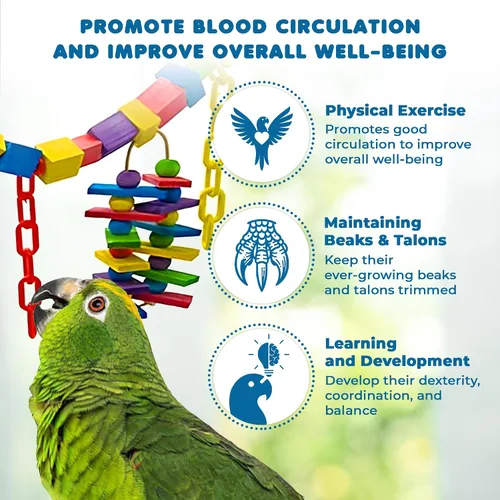 PROMOTE BLOOD CIRCULATION AND IMPROVE OVERALL WELL-BEING

Physical Exercise

Promotes good circulation to improve overall well-being

Maintaining Beaks & Talons

Keep their ever-growing beaks and talons trimmed

Learning and Development

Develop their dexterity, coordination, and balance